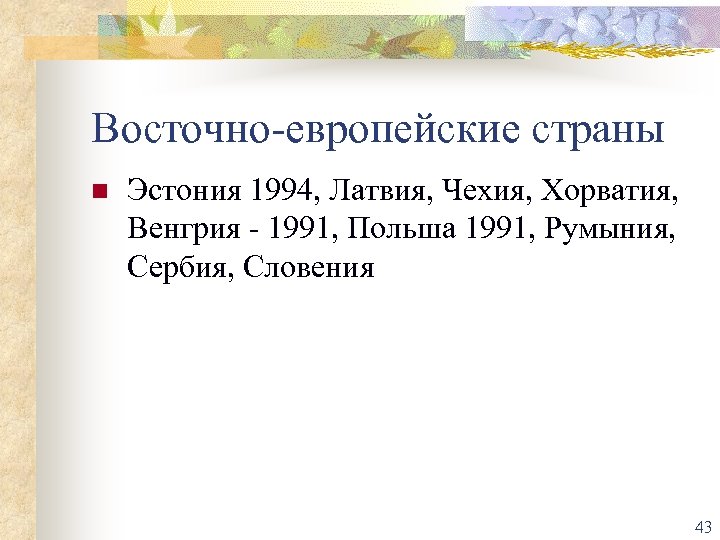 Восточно-европейские страны

Эстония 1994, Латвия, Чехия, Хорватия, Венгрия - 1991, Польша 1991, Румыния, Сербия, Словения

43